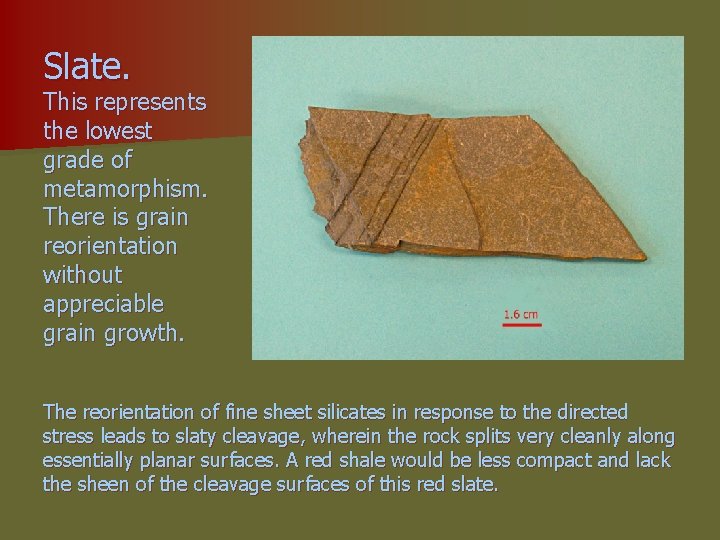 Slate.

This represents the lowest grade of metamorphism. There is grain reorientation without appreciable grain growth.

1.6 cm

The reorientation of fine sheet silicates in response to the directed stress leads to slaty cleavage, wherein the rock splits very cleanly along essentially planar surfaces. A red shale would be less compact and lack the sheen of the cleavage surfaces of this red slate.